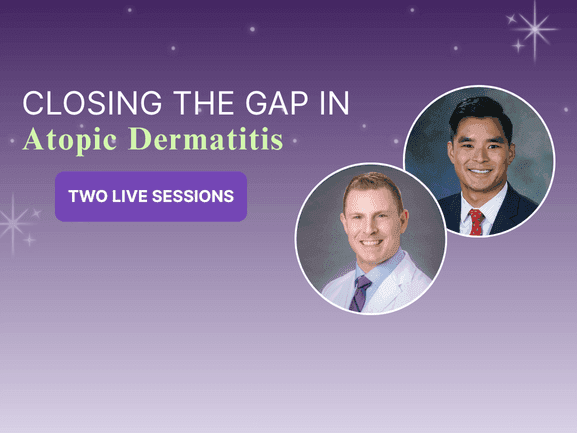 CLOSING THE GAP IN
Atopic Dermatitis

TWO LIVE SESSIONS